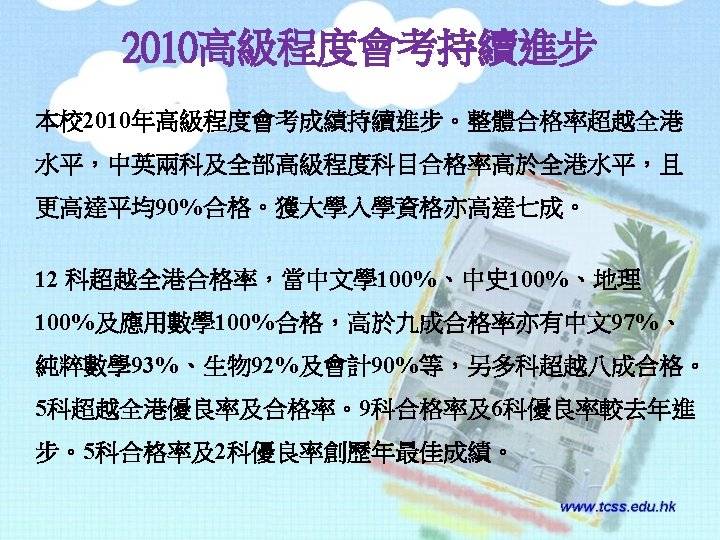 2010高級程度會考持續進步

本校2010年高級程度會考成績持續進步。整體合格率超越全港水平，中英兩科及全部高級程度科目合格率高於全港水平，且更高達平均90%合格。獲大學入學資格亦高達七成。

12 科超越全港合格率，當中文學100%、中史100%、地理100%及應用數學100%合格，高於九成合格率亦有中文97%、純粹數學93%、生物92%及會計90%等，另多科超越八成合格。5科超越全港優良率及合格率。9科合格率及6科優良率較去年進步。5科合格率及2科優良率創歷年最佳成績。

www.tcss.edu.hk